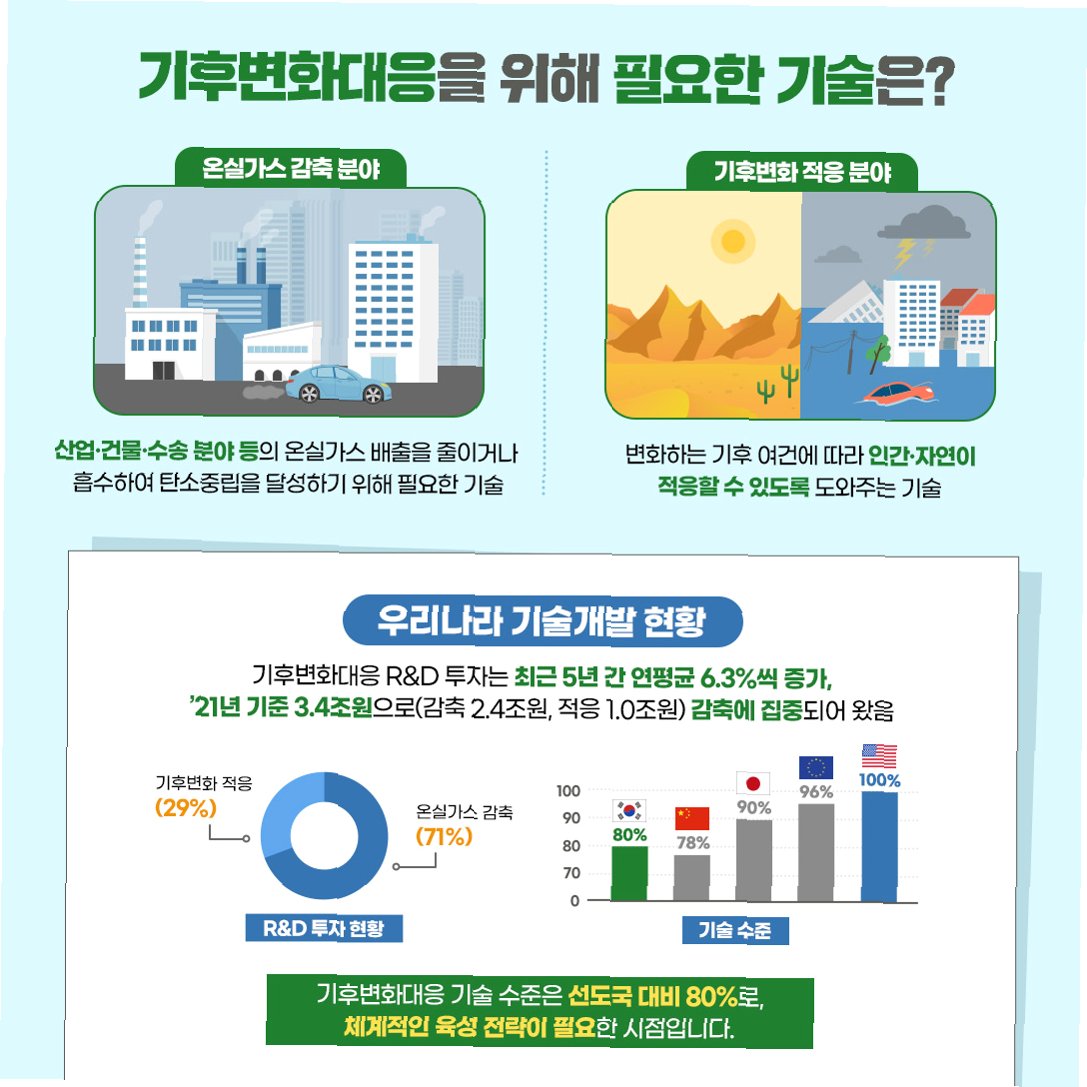 기후변화대응을 위해 필요한 기술은?

온실가스 감축 분야

산업·건물·수송 분야 등의 온실가스 배출을 줄이거나 흡수하여 탄소중립을 달성하기 위해 필요한 기술

기후변화 적응 분야

변화하는 기후 여건에 따라 인간·자연이 적응할 수 있도록 도와주는 기술

우리나라 기술개발 현황

기후변화대응 R&D 투자는 최근 5년 간 연평균 6.3%씩 증가, '21년 기준 3.4조원으로(감축 2.4조원, 적응 1.0조원) 감축에 집중되어 왔음

기후변화 적응 (29%)

온실가스 감축 (71%)

R&D 투자 현황

100
90
80
70
0

80%
78%
90%
96%
100%

기술 수준

기후변화대응 기술 수준은 선도국 대비 80%로, 체계적인 육성 전략이 필요한 시점입니다.